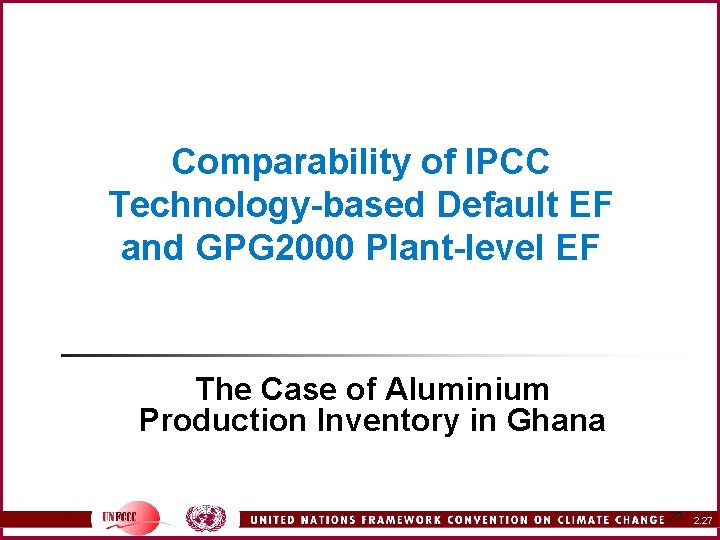 Comparability of IPCC Technology-based Default EF and GPG2000 Plant-level EF

The Case of Aluminium Production Inventory in Ghana

UNFCCC

UNITED NATIONS FRAMEWORK CONVENTION ON CLIMATE CHANGE

2.27